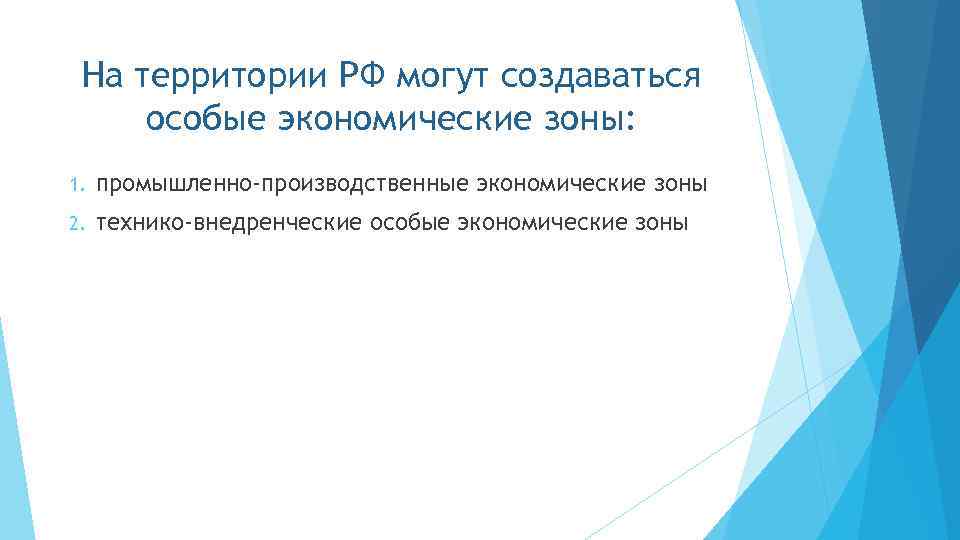 На территории РФ могут создаваться особые экономические зоны:

1. промышленно-производственные экономические зоны
2. технико-внедренческие особые экономические зоны